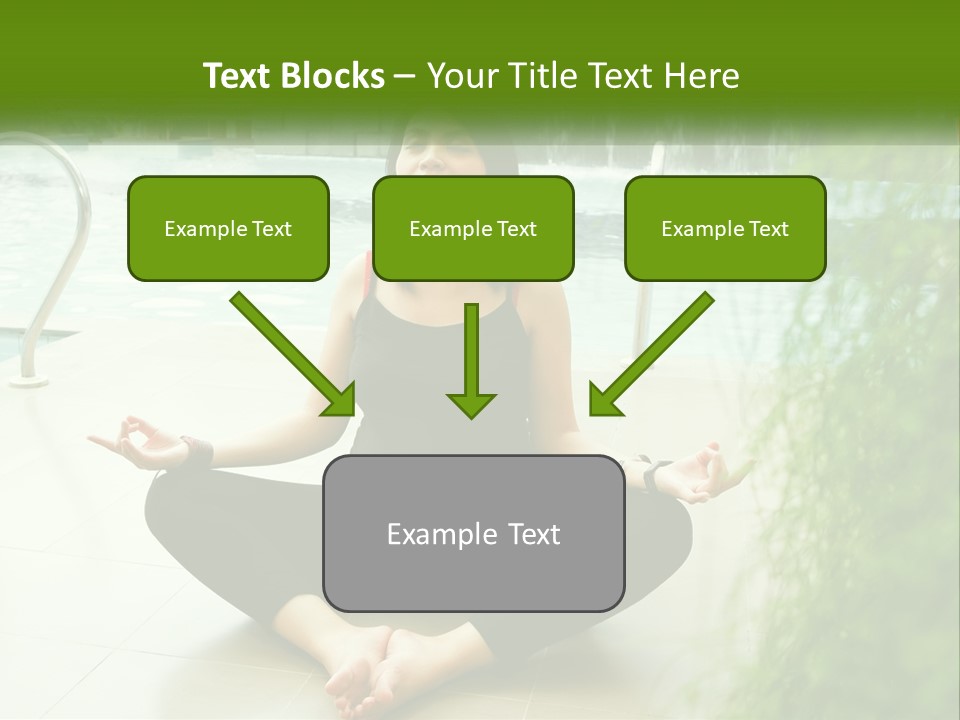 Text Blocks – Your Title Text Here

Example Text

Example Text

Example Text

Example Text